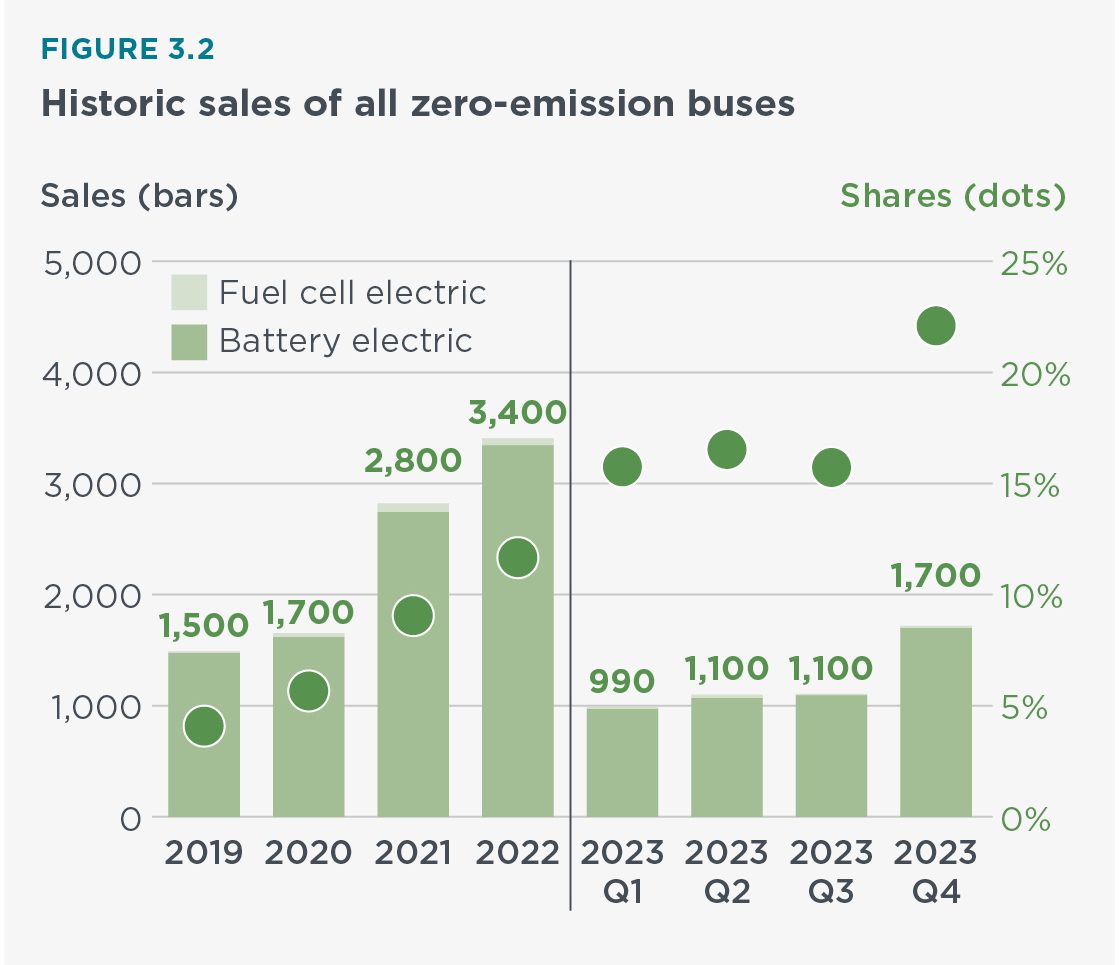 FIGURE 3.2

Historic sales of all zero-emission buses

Sales (bars)

Shares (dots)

5,000
4,000
3,000
2,000
1,000
0

25%
20%
15%
10%
5%
0%

Fuel cell electric
Battery electric

1,500
1,700
2,800
3,400
990
1,100
1,100
1,700

2019
2020
2021
2022
2023 Q1
2023 Q2
2023 Q3
2023 Q4